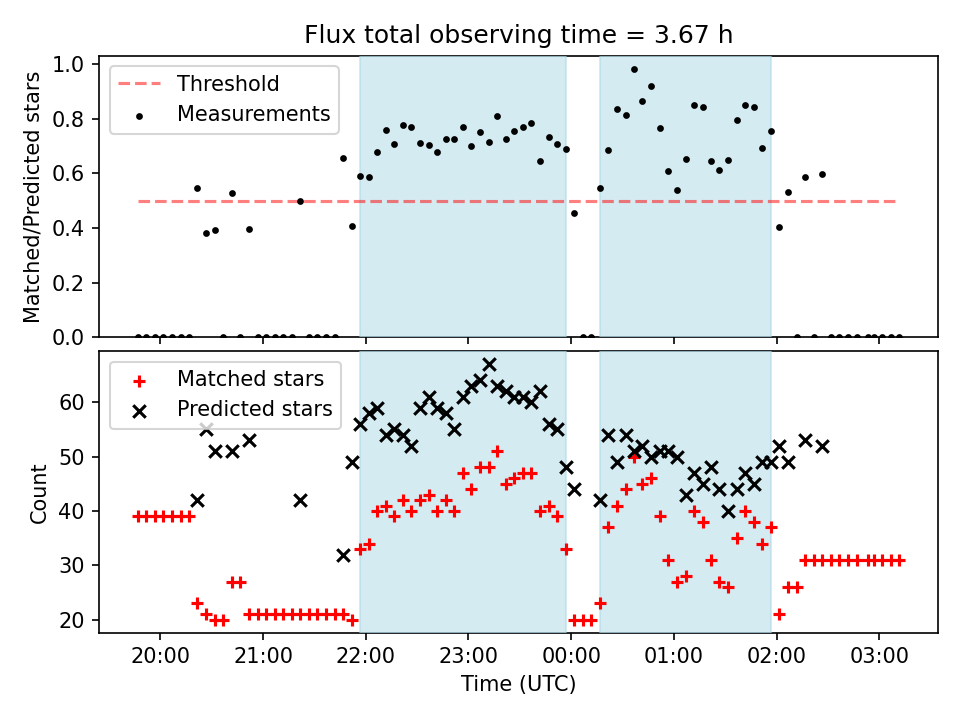 Flux total observing time = 3.67 h

Threshold
Measurements

Matched/Predicted stars

1.0
0.8
0.6
0.4
0.2
0.0

Matched stars
Predicted stars

Count

60
50
40
30
20

20:00 21:00 22:00 23:00 00:00 01:00 02:00 03:00

Time (UTC)